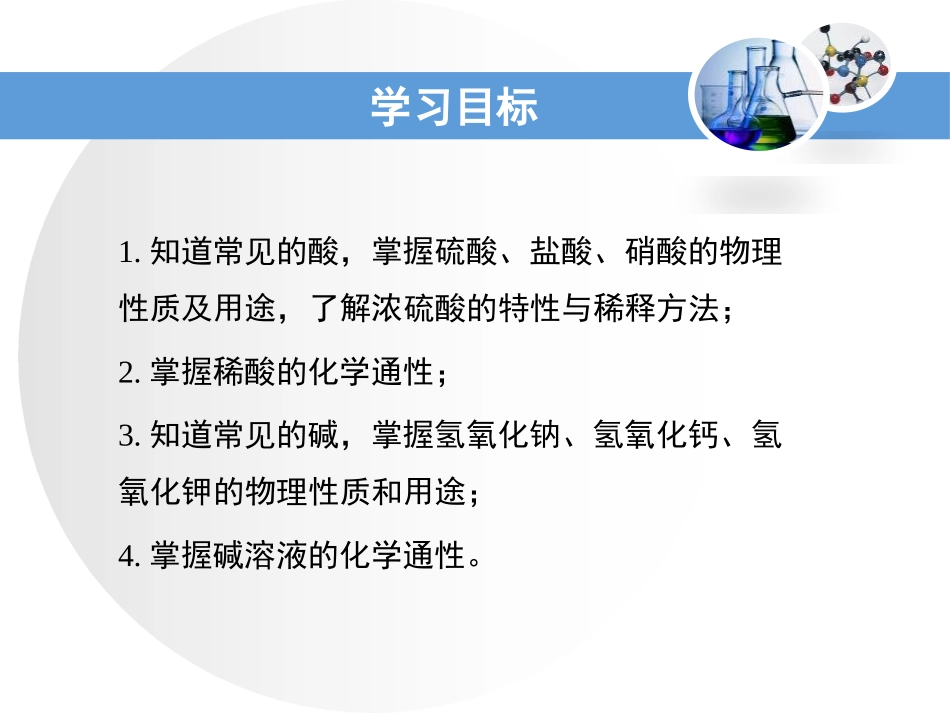 学习目标

1. 知道常见的酸，掌握硫酸、盐酸、硝酸的物理性质及用途，了解浓硫酸的特性与稀释方法；

2. 掌握稀酸的化学通性；

3. 知道常见的碱，掌握氢氧化钠、氢氧化钙、氢氧化钾的物理性质和用途；

4. 掌握碱溶液的化学通性。